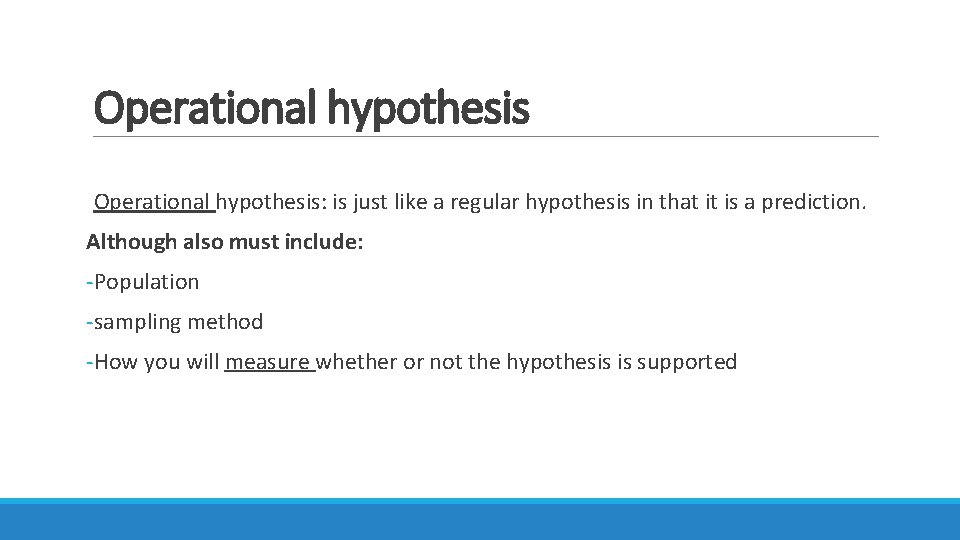 Operational hypothesis

Operational hypothesis: is just like a regular hypothesis in that it is a prediction.

Although also must include:

-Population

-sampling method

-How you will measure whether or not the hypothesis is supported